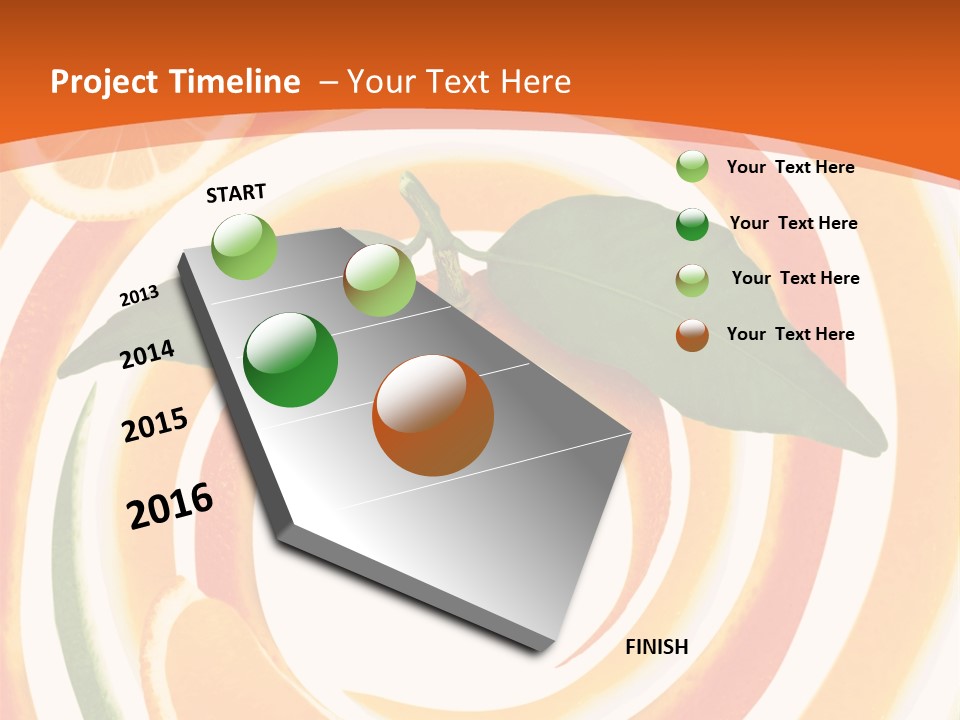 Project Timeline – Your Text Here

START

2013

2014

2015

2016

FINISH

Your Text Here

Your Text Here

Your Text Here

Your Text Here